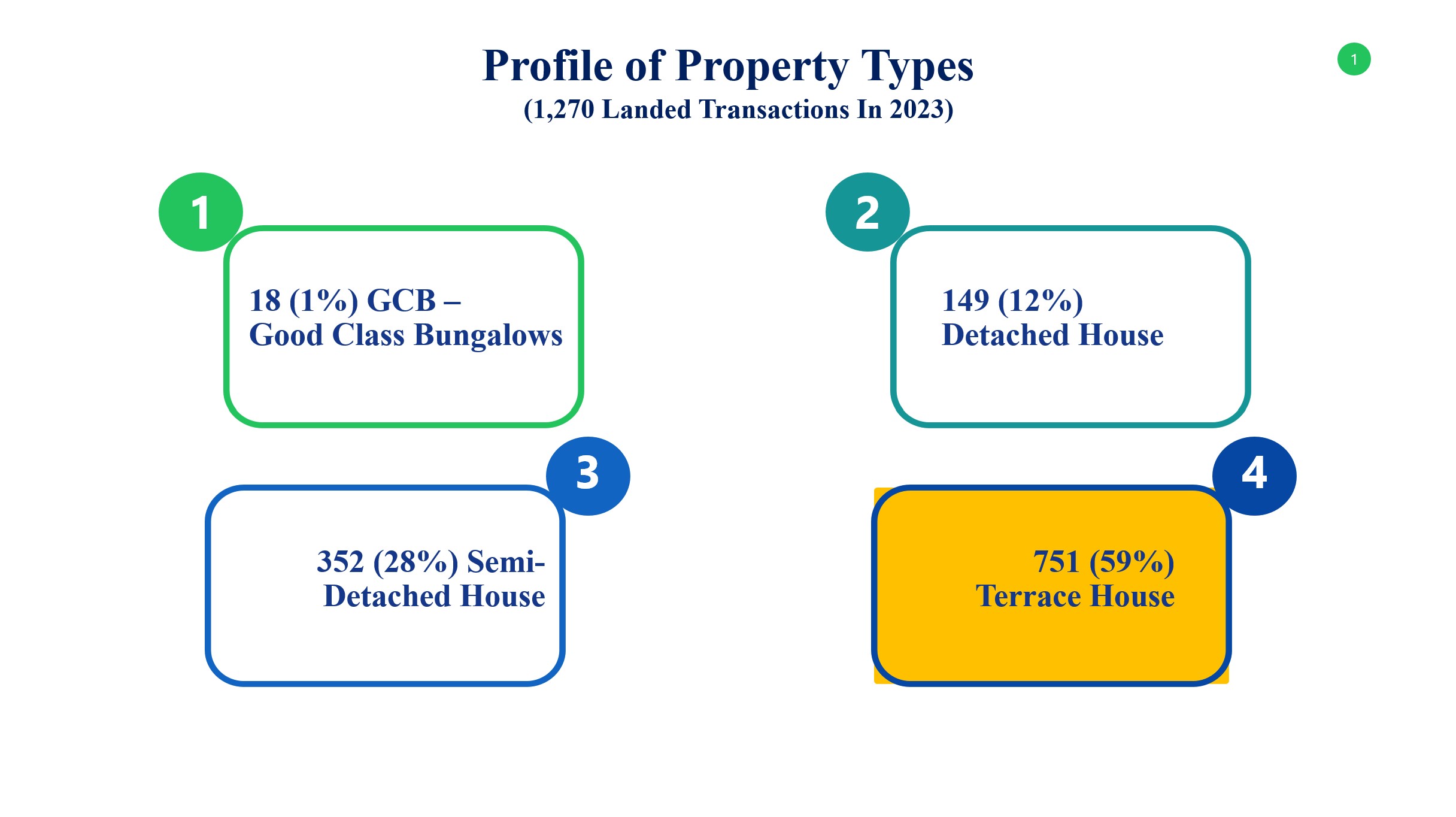 Profile of Property Types
(1,270 Landed Transactions In 2023)

1

1

18 (1%) GCB – Good Class Bungalows

2

149 (12%) Detached House

3

352 (28%) Semi-Detached House

4

751 (59%) Terrace House